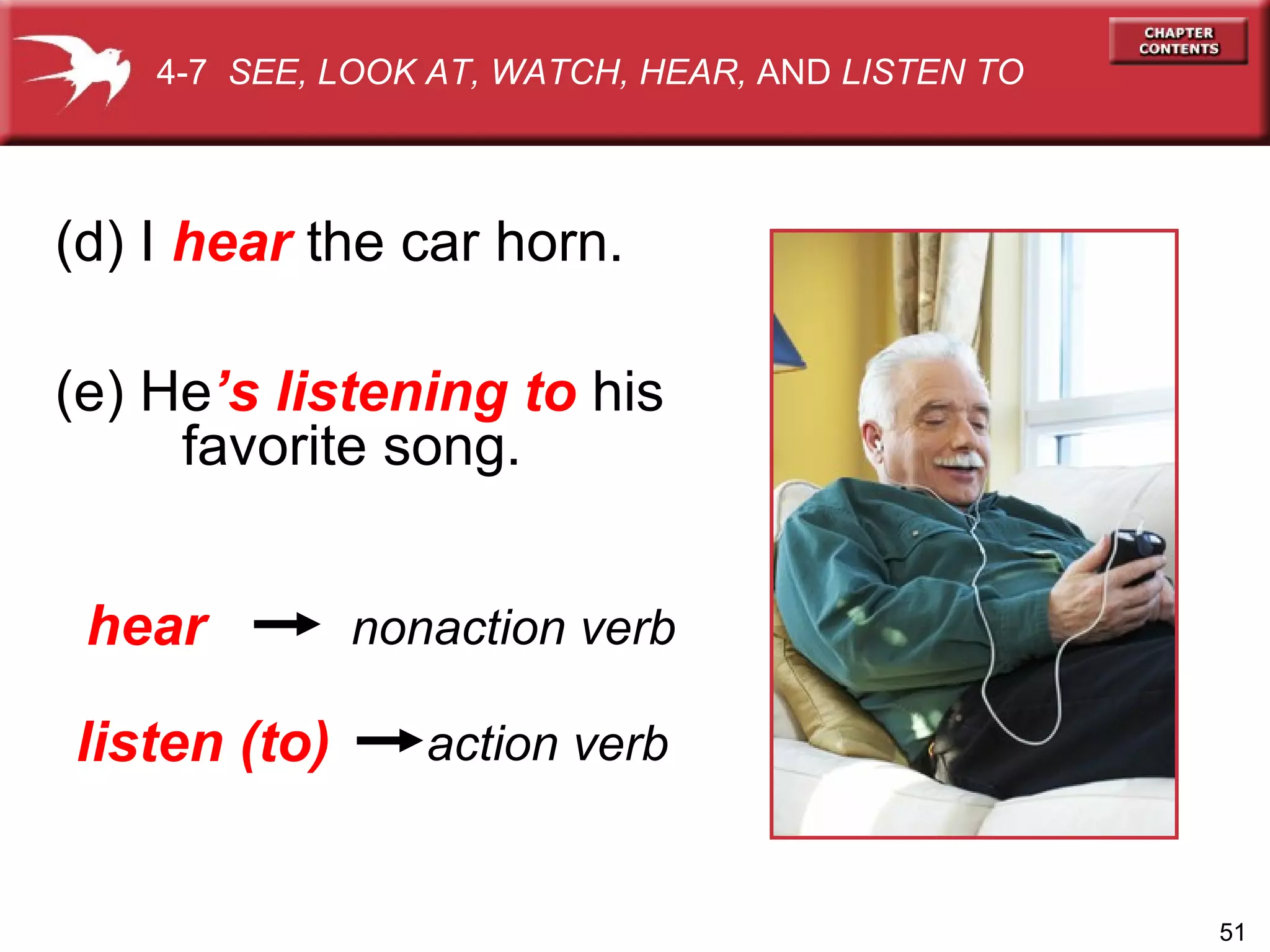 4-7 SEE, LOOK AT, WATCH, HEAR, AND LISTEN TO

CHAPTER CONTENTS

(d) I hear the car horn.

(e) He's listening to his favorite song.

hear → nonaction verb

listen (to) → action verb

51